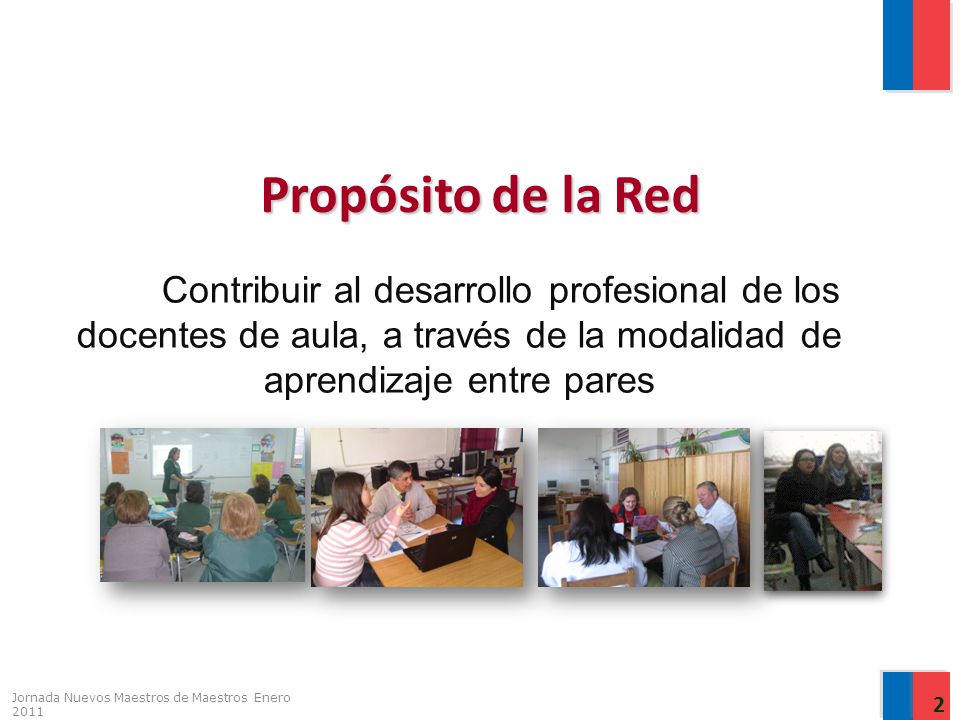 Propósito de la Red

Contribuir al desarrollo profesional de los docentes de aula, a través de la modalidad de aprendizaje entre pares

Jornada Nuevos Maestros de Maestros Enero 2011

2